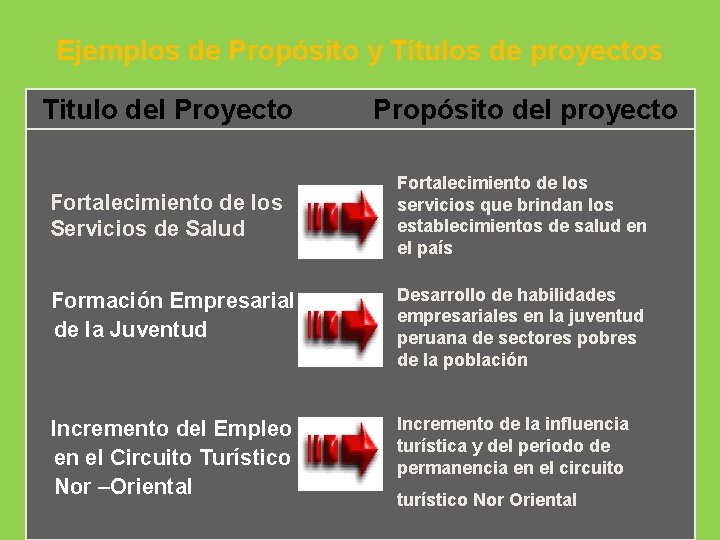 Ejemplos de Propósito y Títulos de proyectos

| Titulo del Proyecto | Propósito del proyecto |
|---|---|
| Fortalecimiento de los Servicios de Salud | Fortalecimiento de los servicios que brindan los establecimientos de salud en el país |
| Formación Empresarial de la Juventud | Desarrollo de habilidades empresariales en la juventud peruana de sectores pobres de la población |
| Incremento del Empleo en el Circuito Turístico Nor –Oriental | Incremento de la influencia turística y del periodo de permanencia en el circuito turístico Nor Oriental |